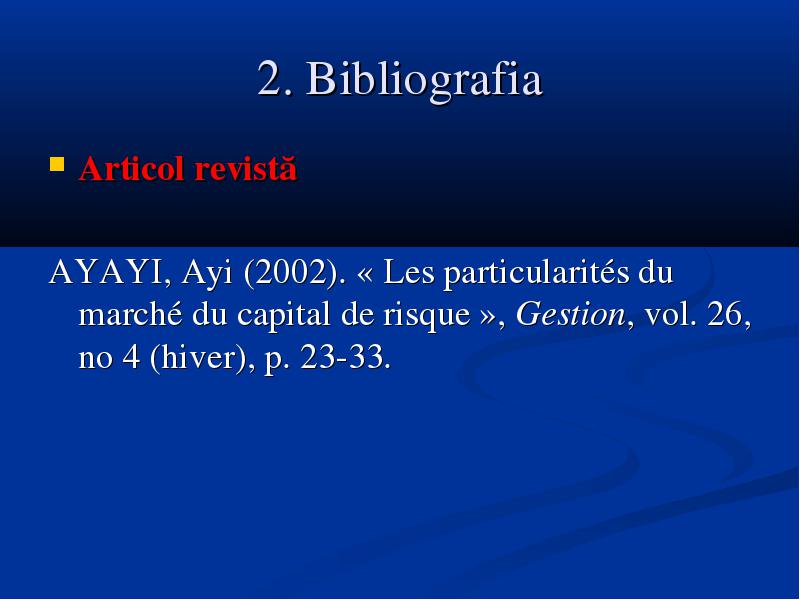 2. Bibliografia

Articol revistă

AYAYI, Ayi (2002). « Les particularités du marché du capital de risque », Gestion, vol. 26, no 4 (hiver), p. 23-33.